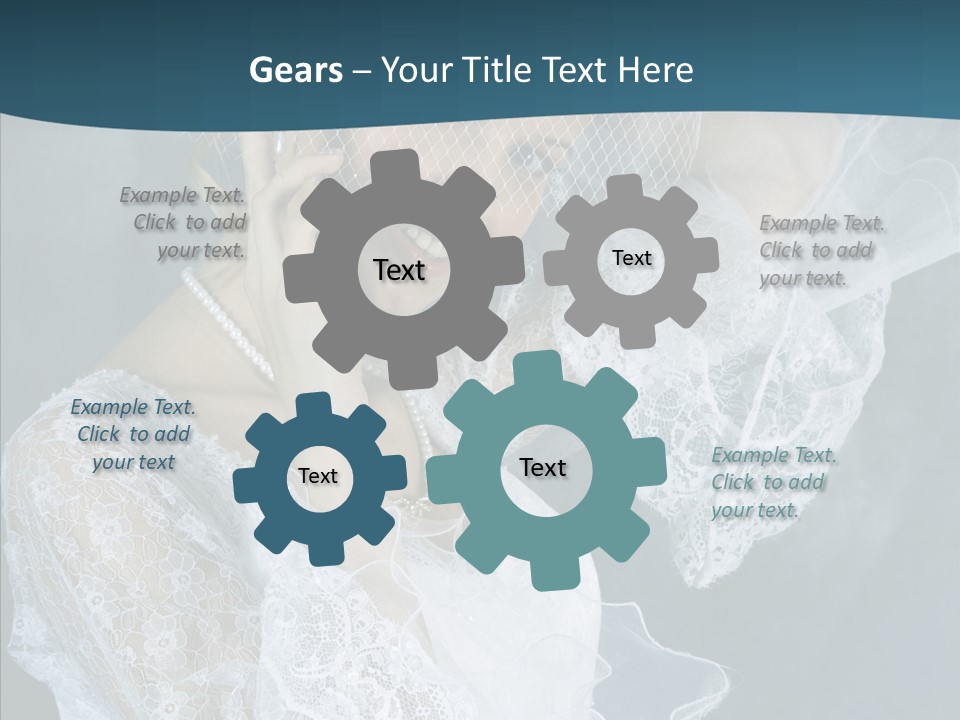 Gears – Your Title Text Here

Example Text. Click to add your text.

Text

Text

Example Text. Click to add your text.

Example Text. Click to add your text

Text

Text

Example Text. Click to add your text.